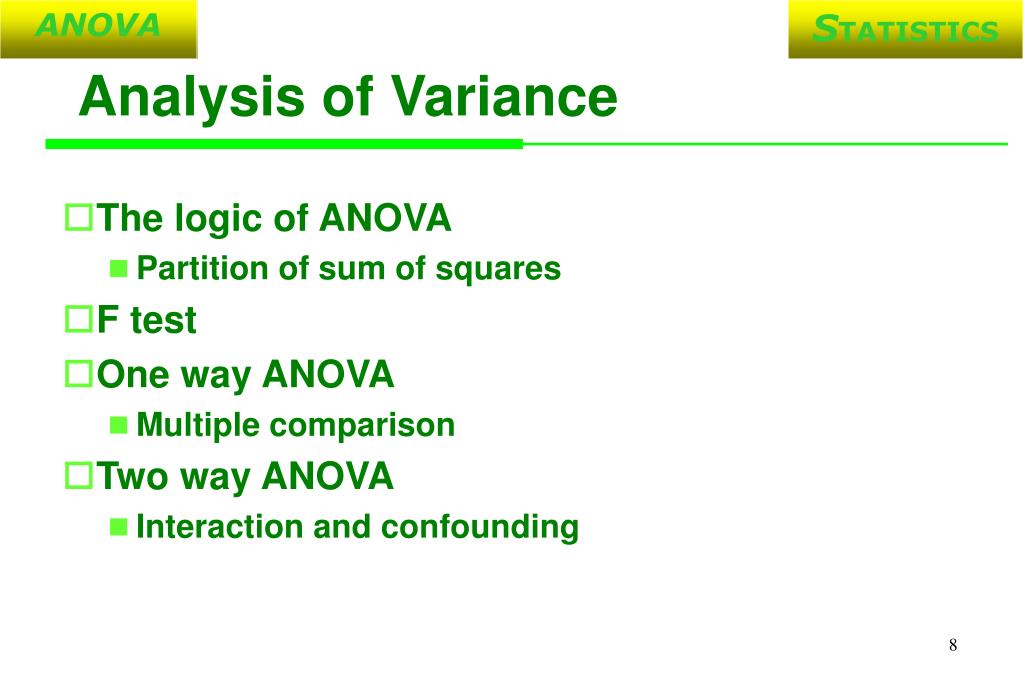 ANOVA

STATISTICS

Analysis of Variance

The logic of ANOVA

Partition of sum of squares

F test

One way ANOVA

Multiple comparison

Two way ANOVA

Interaction and confounding

8